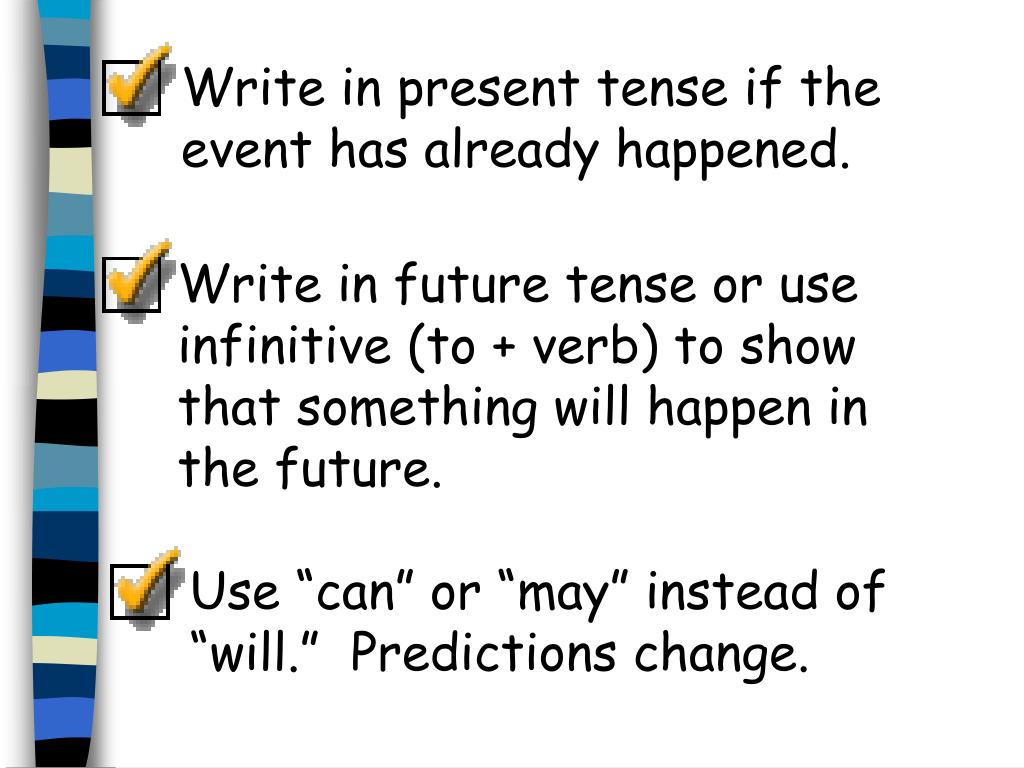 Write in present tense if the event has already happened.

Write in future tense or use infinitive (to + verb) to show that something will happen in the future.

Use “can” or “may” instead of “will.” Predictions change.